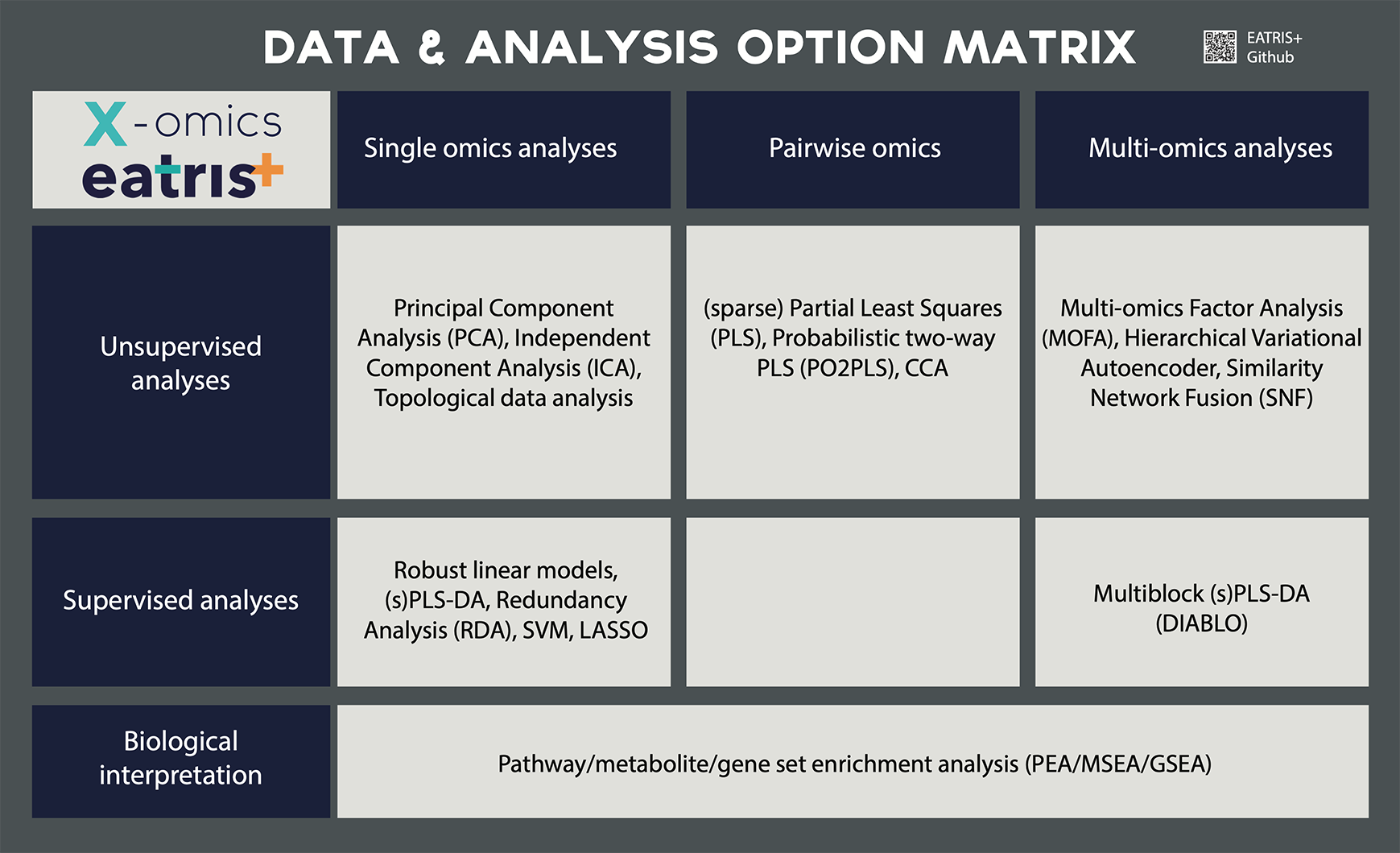 DATA & ANALYSIS OPTION MATRIX

EATRIS+ Github

| X-omics eatris+ | Single omics analyses | Pairwise omics | Multi-omics analyses |
|---|---|---|---|
| Unsupervised analyses | Principal Component Analysis (PCA), Independent Component Analysis (ICA), Topological data analysis | (sparse) Partial Least Squares (PLS), Probabilistic two-way PLS (PO2PLS), CCA | Multi-omics Factor Analysis (MOFA), Hierarchical Variational Autoencoder, Similarity Network Fusion (SNF) |
| Supervised analyses | Robust linear models, (s)PLS-DA, Redundancy Analysis (RDA), SVM, LASSO | | Multiblock (s)PLS-DA (DIABLO) |
| Biological interpretation | Pathway/metabolite/gene set enrichment analysis (PEA/MSEA/GSEA) | | |